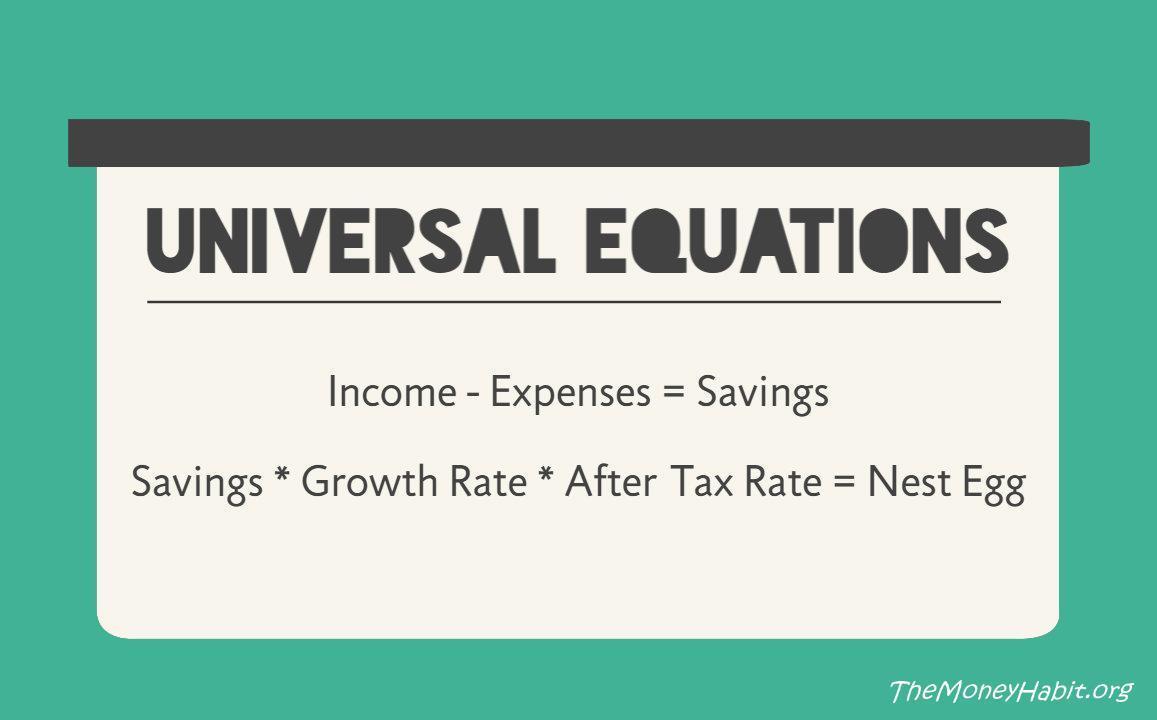 UNIVERSAL EQUATIONS

Income - Expenses = Savings

Savings * Growth Rate * After Tax Rate = Nest Egg

TheMoneyHabit.org